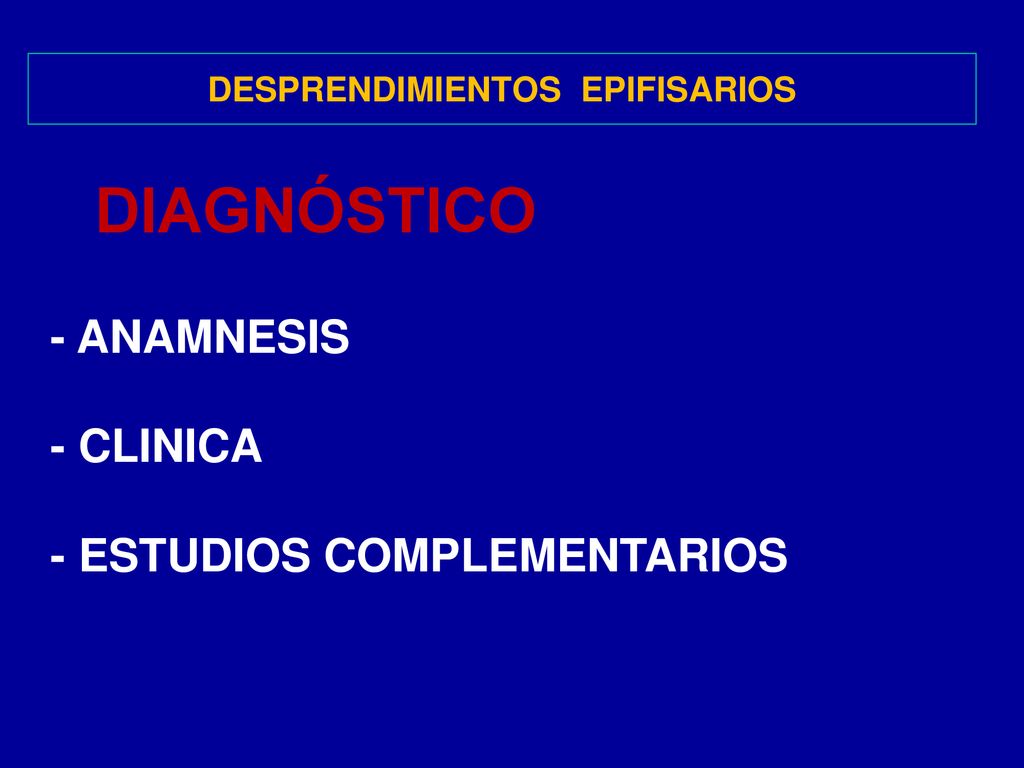 DESPRENDIMIENTOS EPIFISARIOS

DIAGNÓSTICO

- ANAMNESIS

- CLINICA

- ESTUDIOS COMPLEMENTARIOS